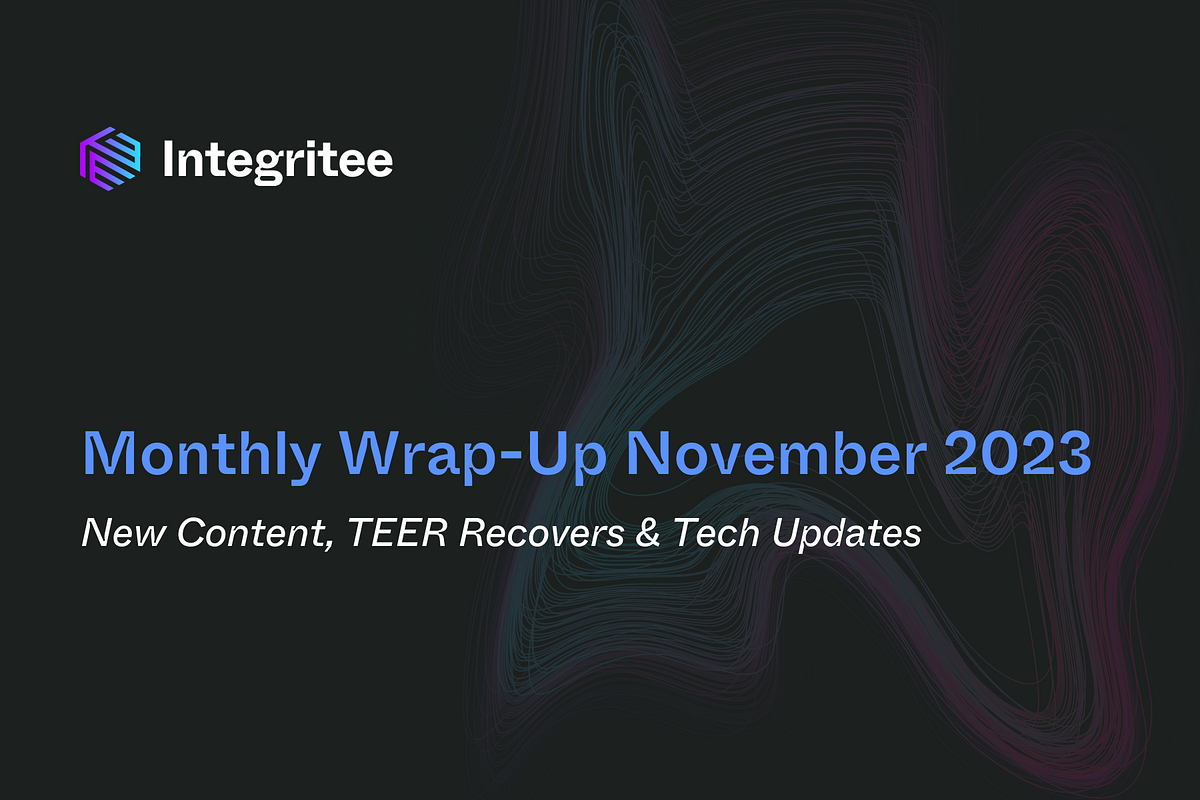 Integritee

Monthly Wrap-Up November 2023

New Content, TEER Recovers & Tech Updates